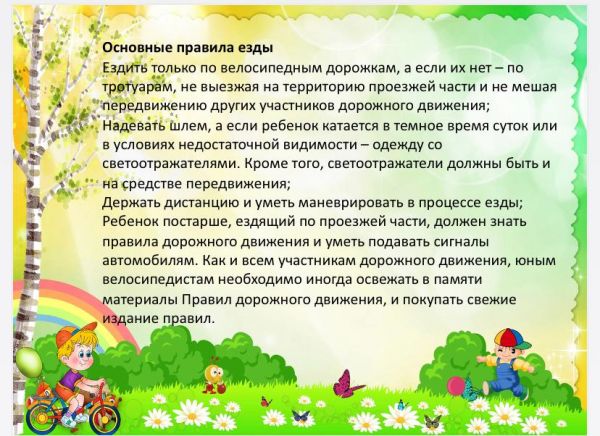 Основные правила езды
Ездить только по велосипедным дорожкам, а если их нет – по тротуарам, не выезжая на территорию проезжей части и не мешая передвижению других участников дорожного движения;
Надевать шлем, а если ребенок катается в темное время суток или в условиях недостаточной видимости – одежду со светоотражателями. Кроме того, светоотражатели должны быть и на средстве передвижения;
Держать дистанцию и уметь маневрировать в процессе езды;
Ребенок постарше, ездящий по проезжей части, должен знать правила дорожного движения и уметь подавать сигналы автомобилям. Как и всем участникам дорожного движения, юным велосипедистам необходимо иногда освежать в памяти материалы Правил дорожного движения, и покупать свежие издание правил.